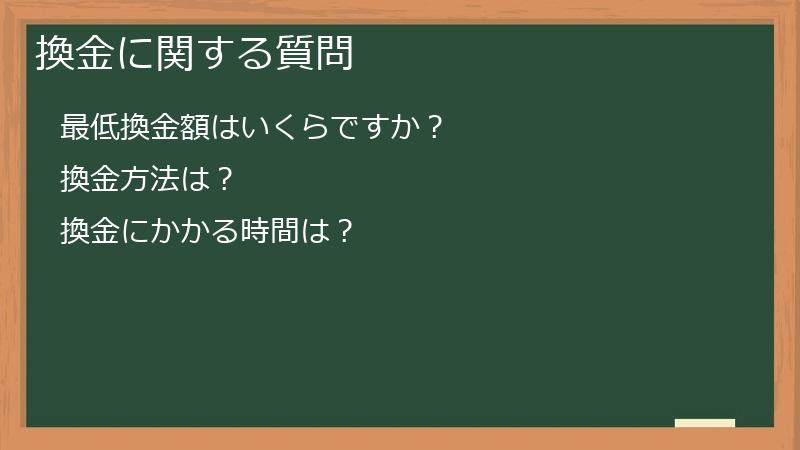 換金に関する質問

最低換金額はいくらですか？

換金方法は？

換金にかかる時間は？